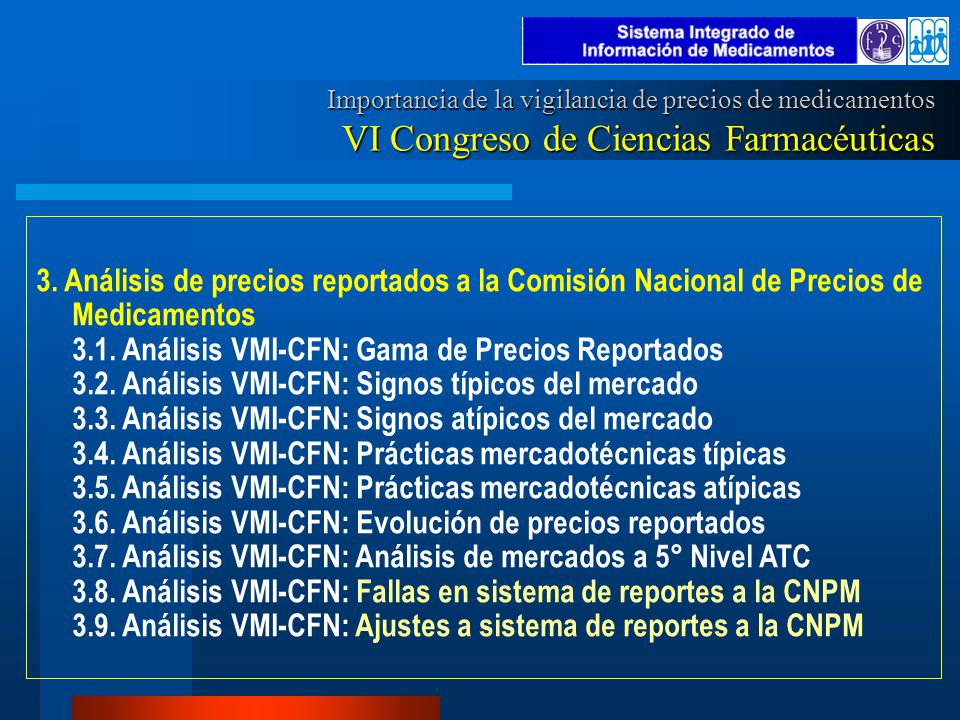 Sistema Integrado de Información de Medicamentos

Importancia de la vigilancia de precios de medicamentos
VI Congreso de Ciencias Farmacéuticas

3. Análisis de precios reportados a la Comisión Nacional de Precios de Medicamentos
3.1. Análisis VMI-CFN: Gama de Precios Reportados
3.2. Análisis VMI-CFN: Signos típicos del mercado
3.3. Análisis VMI-CFN: Signos atípicos del mercado
3.4. Análisis VMI-CFN: Prácticas mercadotécnicas típicas
3.5. Análisis VMI-CFN: Prácticas mercadotécnicas atípicas
3.6. Análisis VMI-CFN: Evolución de precios reportados
3.7. Análisis VMI-CFN: Análisis de mercados a 5° Nivel ATC
3.8. Análisis VMI-CFN: Fallas en sistema de reportes a la CNPM
3.9. Análisis VMI-CFN: Ajustes a sistema de reportes a la CNPM